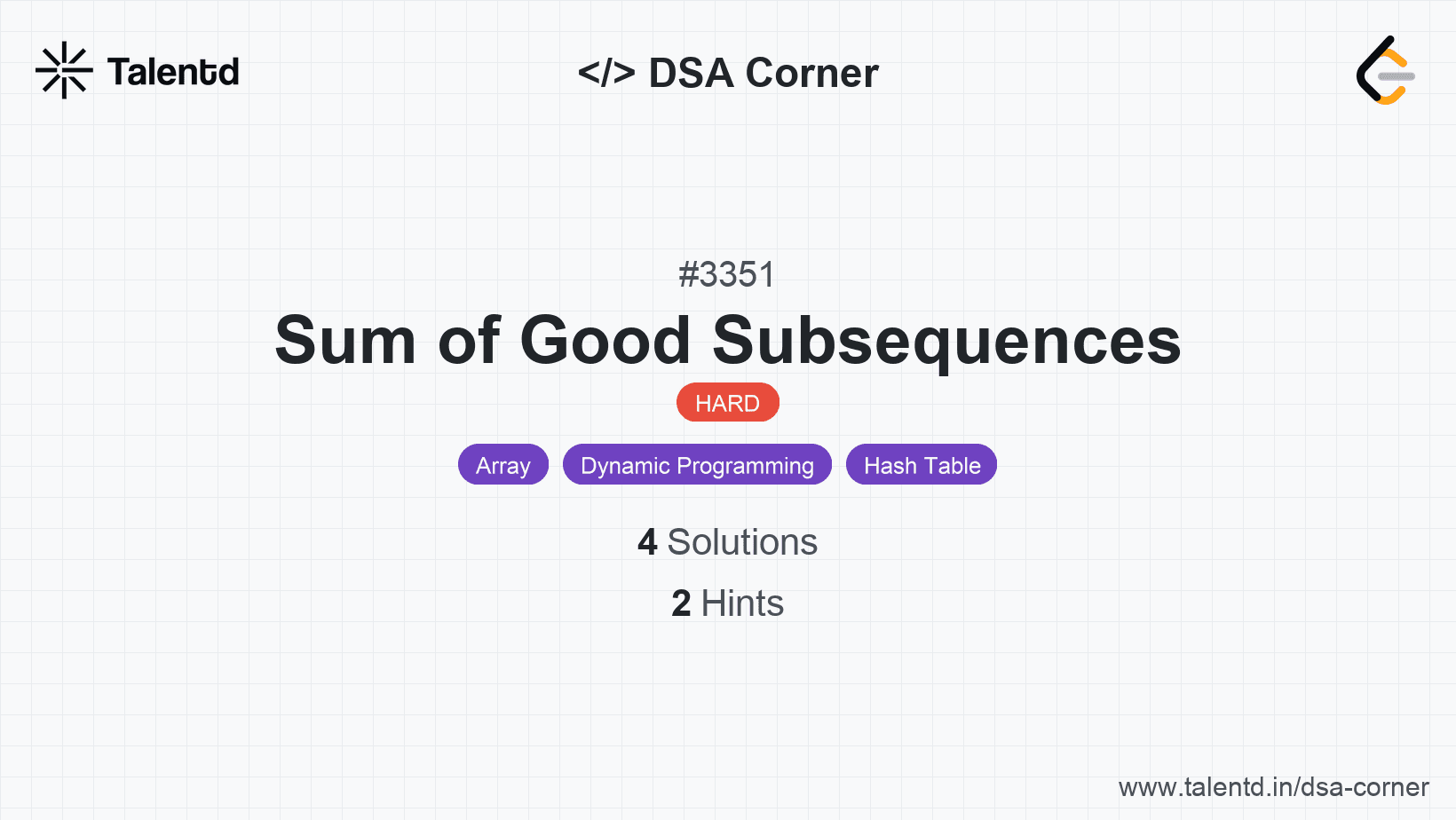 Talentd

</> DSA Corner

#3351

Sum of Good Subsequences

HARD

Array Dynamic Programming Hash Table

4 Solutions

2 Hints

www.talentd.in/dsa-corner